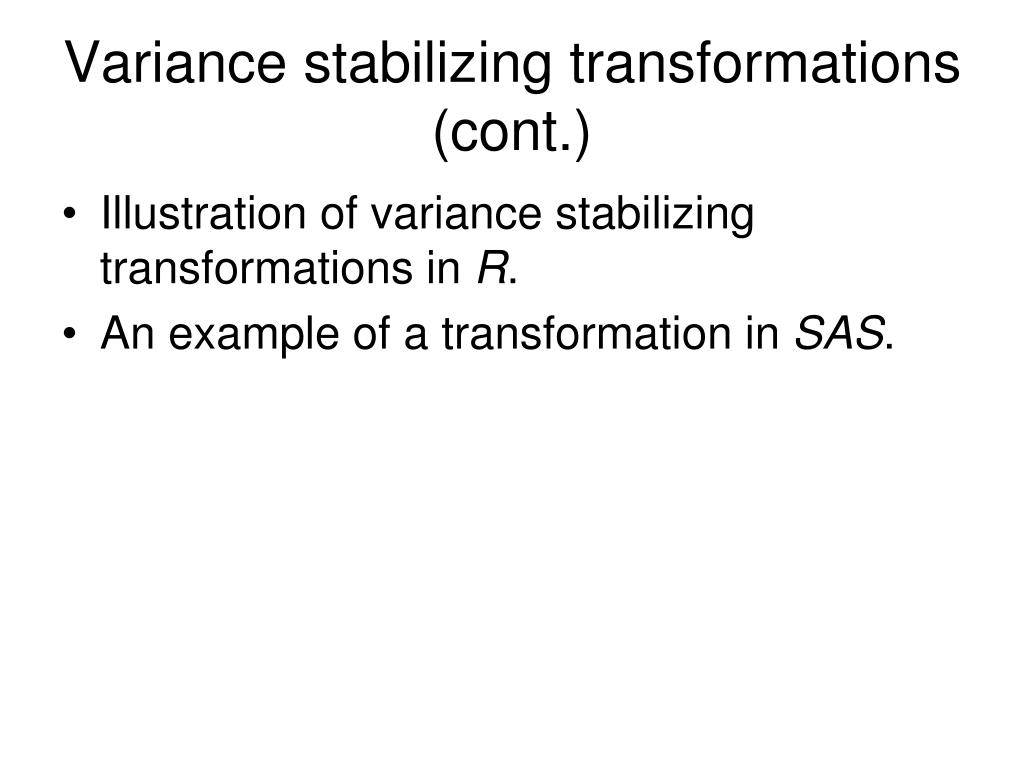 Variance stabilizing transformations (cont.)

• Illustration of variance stabilizing transformations in R.
• An example of a transformation in SAS.